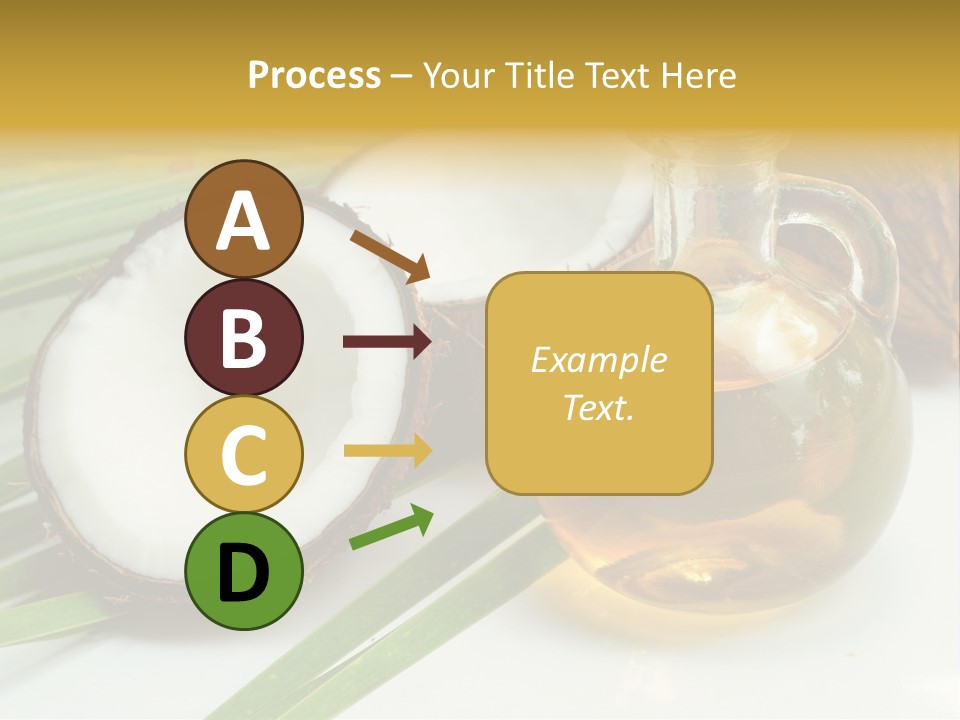 Process – Your Title Text Here

A

B

C

D

Example Text.